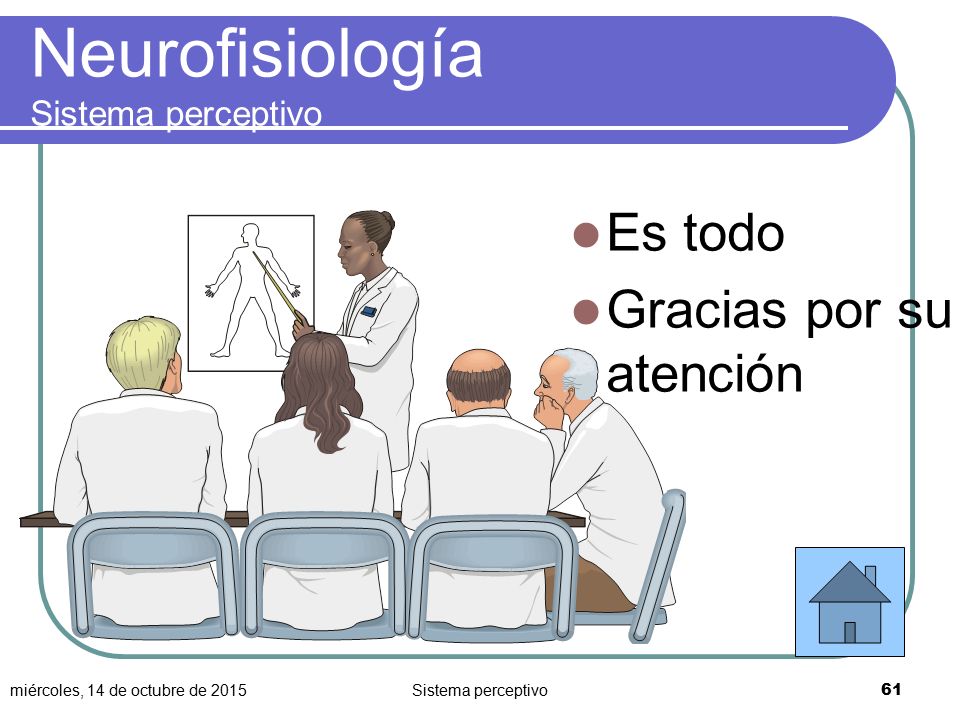 Neurofisiología
Sistema perceptivo

Es todo

Gracias por su atención

miércoles, 14 de octubre de 2015
Sistema perceptivo
61